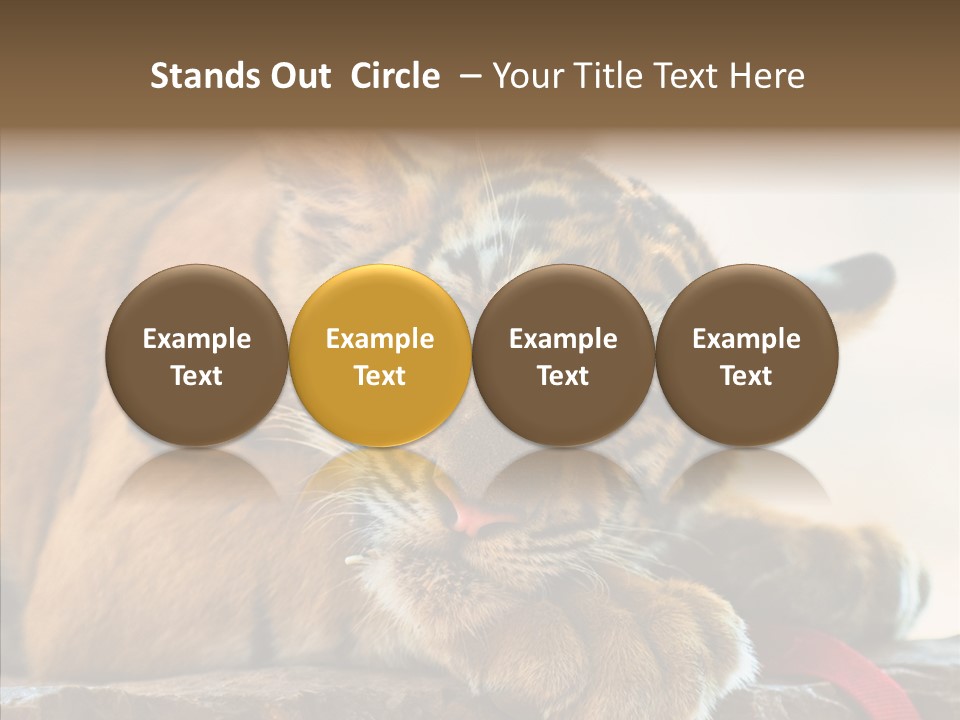 Stands Out Circle – Your Title Text Here

Example Text

Example Text

Example Text

Example Text